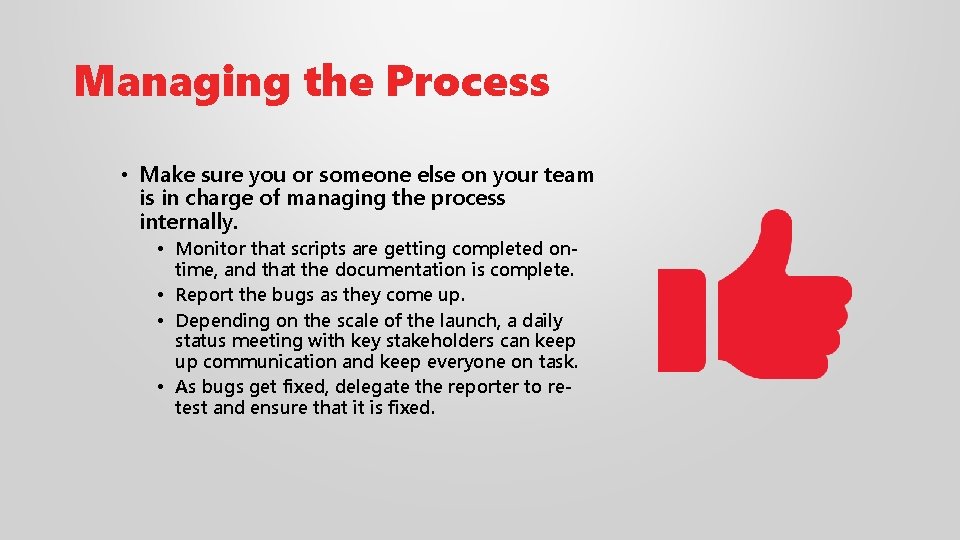 Managing the Process

• Make sure you or someone else on your team is in charge of managing the process internally.
• Monitor that scripts are getting completed on-time, and that the documentation is complete.
• Report the bugs as they come up.
• Depending on the scale of the launch, a daily status meeting with key stakeholders can keep up communication and keep everyone on task.
• As bugs get fixed, delegate the reporter to re-test and ensure that it is fixed.